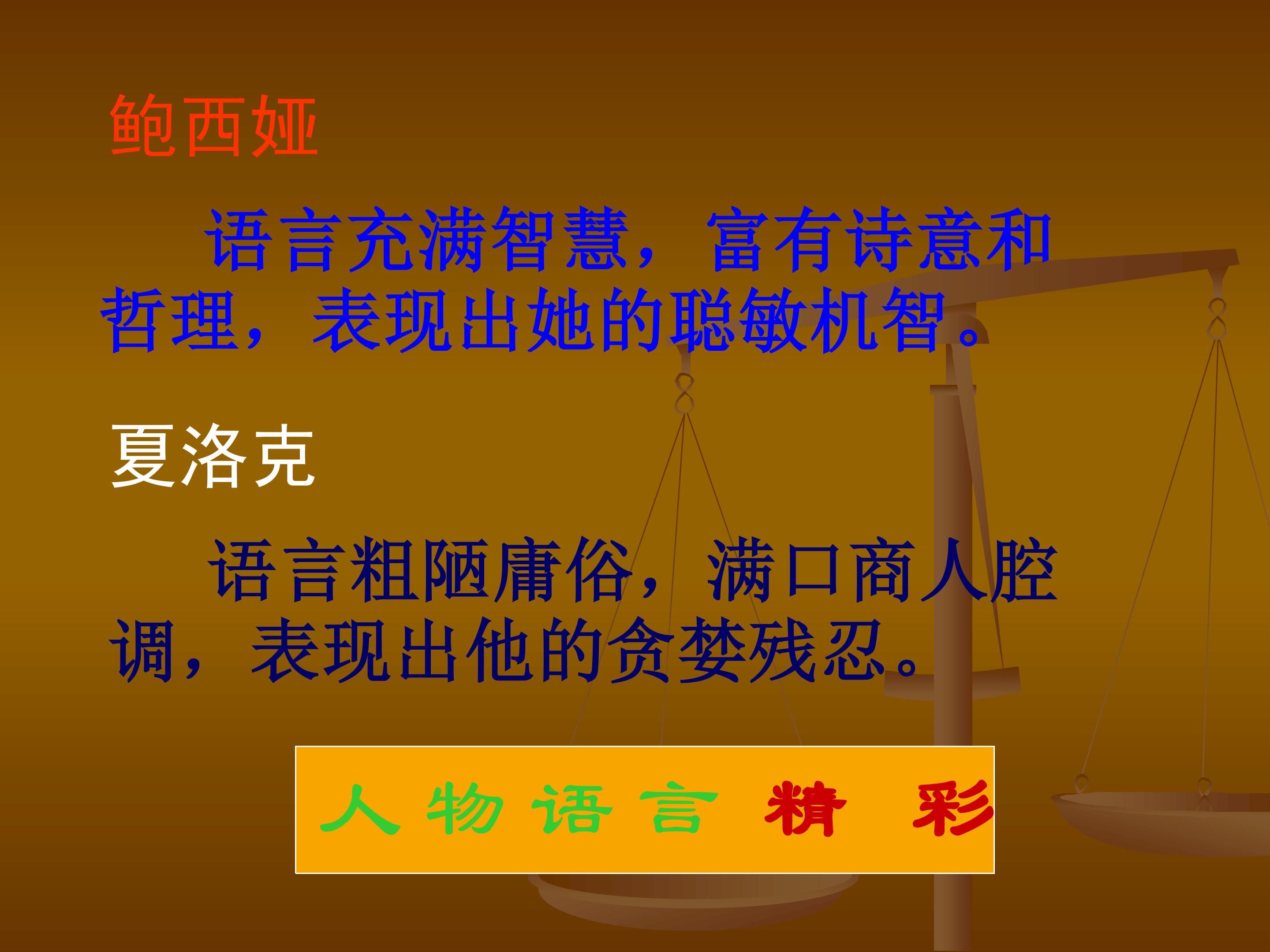 鲍西娅

语言充满智慧，富有诗意和哲理，表现出她的聪敏机智。

夏洛克

语言粗陋庸俗，满口商人腔调，表现出他的贪婪残忍。

人物语言 精 彩